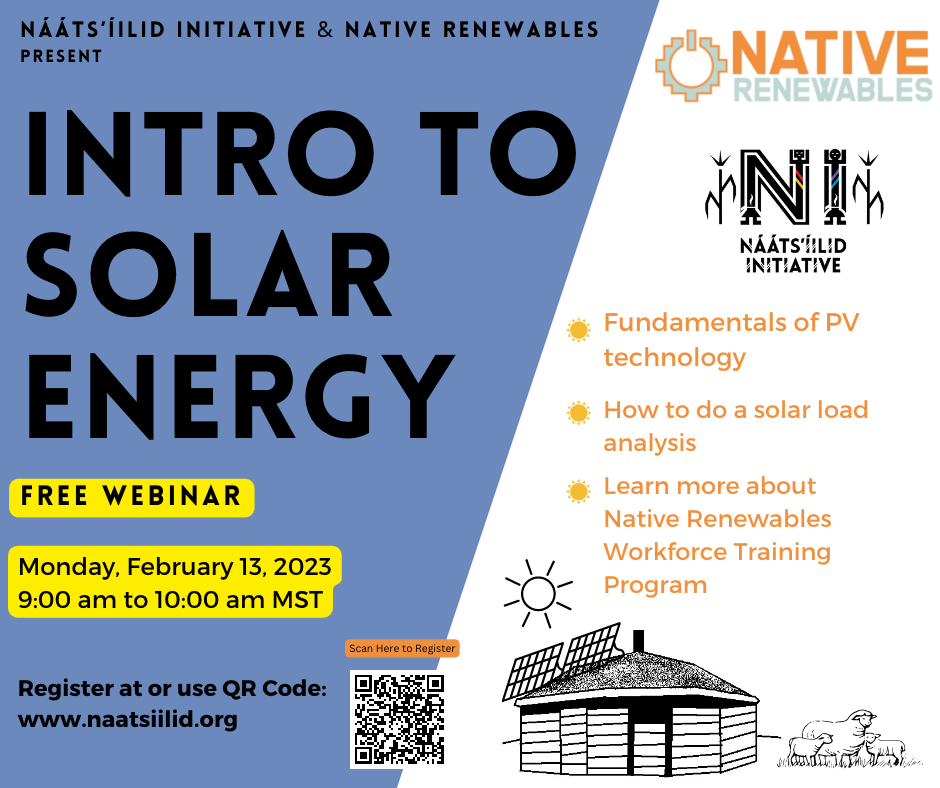 NÁÁTS'ÍILID INITIATIVE & NATIVE RENEWABLES PRESENT

INTRO TO SOLAR ENERGY

FREE WEBINAR

Monday, February 13, 2023
9:00 am to 10:00 am MST

Register at or use QR Code:
www.naatsiilid.org

Scan Here to Register

NATIVE RENEWABLES

NI
NÁÁTS'ÍILID INITIATIVE

Fundamentals of PV technology

How to do a solar load analysis

Learn more about Native Renewables Workforce Training Program